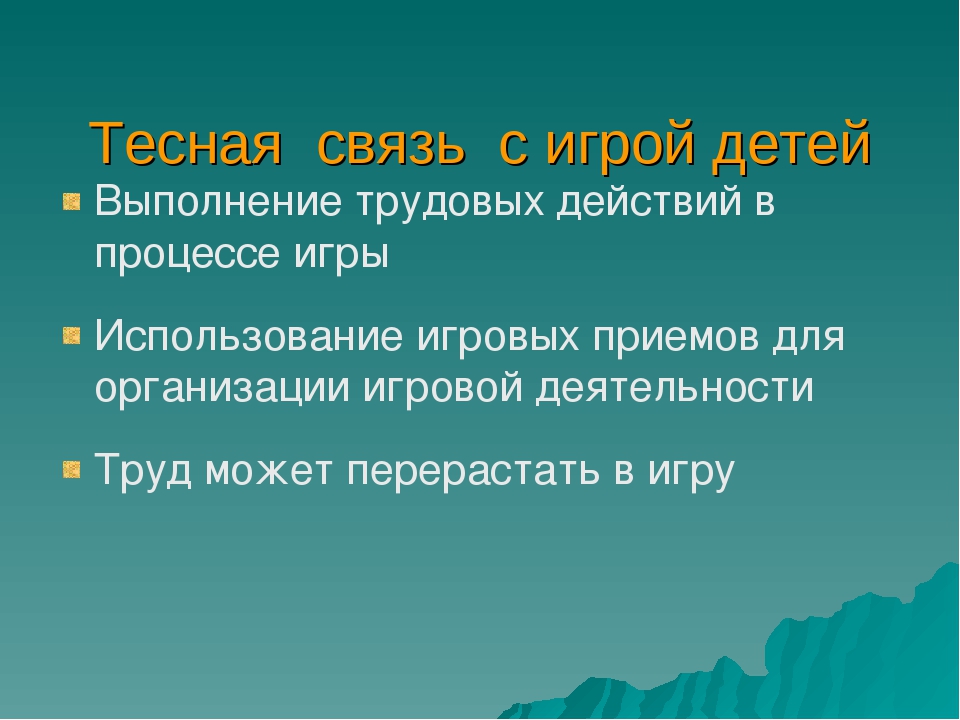 Тесная связь с игрой детей

Выполнение трудовых действий в процессе игры

Использование игровых приемов для организации игровой деятельности

Труд может перерастать в игру